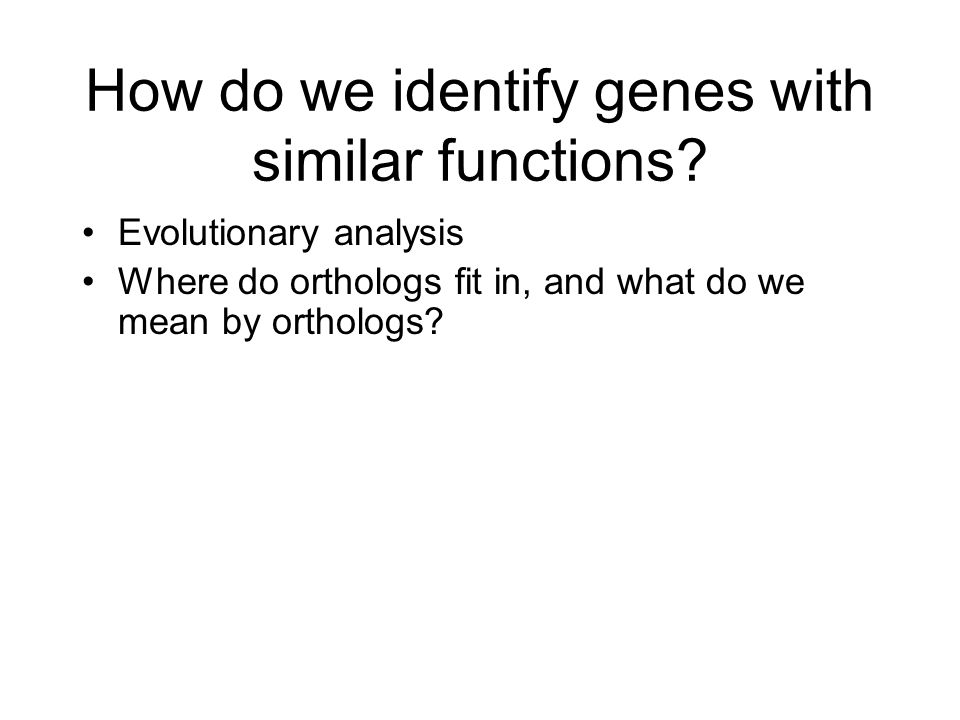 How do we identify genes with similar functions?

• Evolutionary analysis
• Where do orthologs fit in, and what do we mean by orthologs?